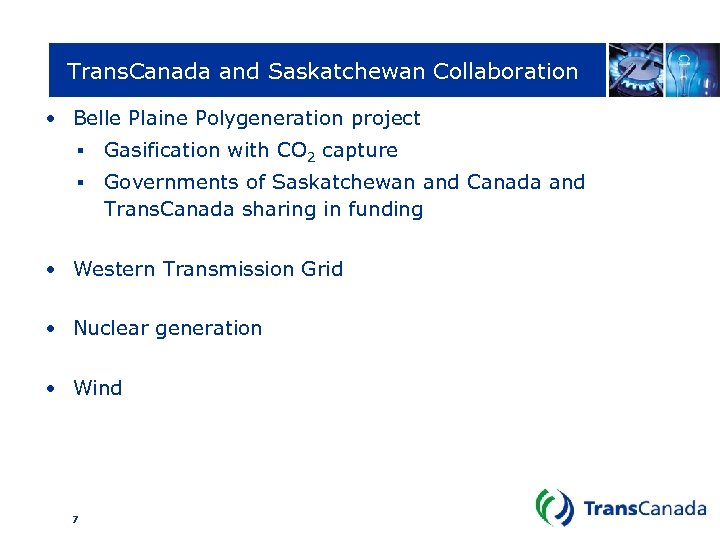 TransCanada and Saskatchewan Collaboration

• Belle Plaine Polygeneration project
  ▪ Gasification with $CO_2$ capture
  ▪ Governments of Saskatchewan and Canada and TransCanada sharing in funding

• Western Transmission Grid

• Nuclear generation

• Wind

7

TransCanada